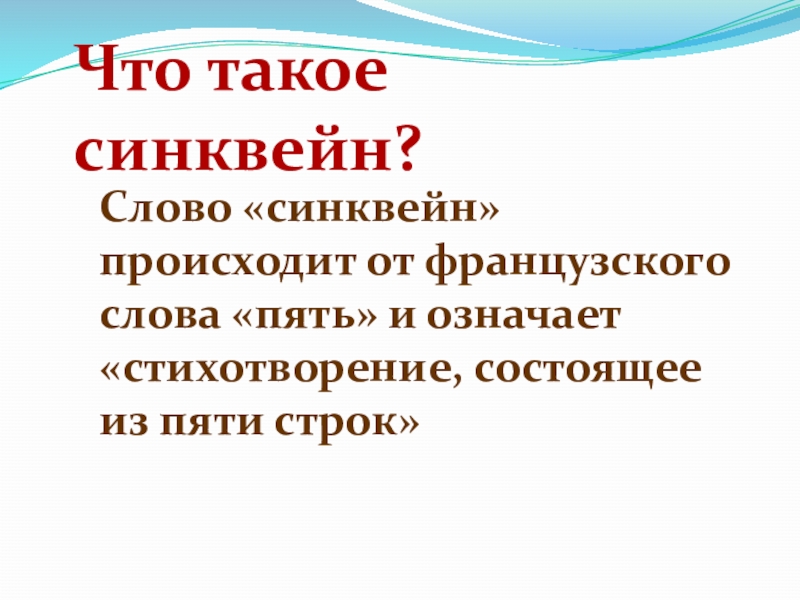 Что такое синквейн?

Слово «синквейн» происходит от французского слова «пять» и означает «стихотворение, состоящее из пяти строк»